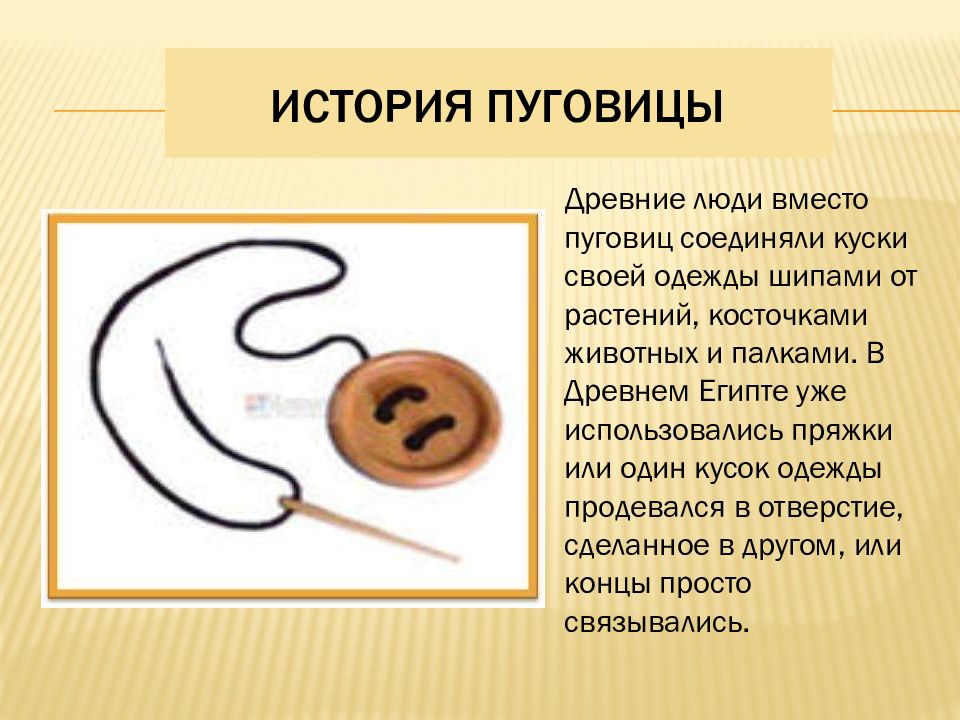 ИСТОРИЯ ПУГОВИЦЫ

Древние люди вместо пуговиц соединяли куски своей одежды шипами от растений, косточками животных и палками. В Древнем Египте уже использовались пряжки или один кусок одежды продевался в отверстие, сделанное в другом, или концы просто связывались.